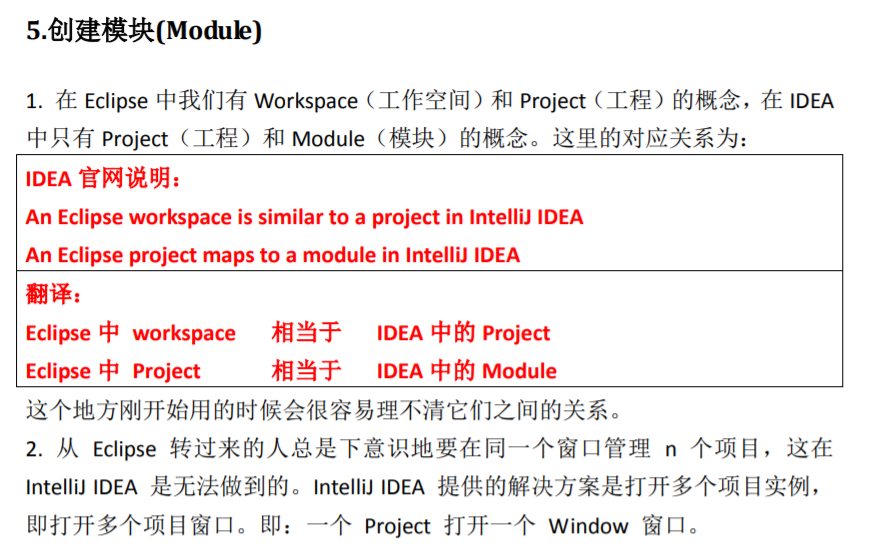 5.创建模块(Module)

1. 在 Eclipse 中我们有 Workspace（工作空间）和 Project（工程）的概念，在 IDEA 中只有 Project（工程）和 Module（模块）的概念。这里的对应关系为：

IDEA 官网说明：
An Eclipse workspace is similar to a project in IntelliJ IDEA
An Eclipse project maps to a module in IntelliJ IDEA

翻译：
Eclipse 中 workspace 相当于 IDEA 中的 Project
Eclipse 中 Project 相当于 IDEA 中的 Module

这个地方刚开始用的时候会很容易理不清它们之间的关系。
2. 从 Eclipse 转过来的人总是下意识地要在同一个窗口管理 n 个项目，这在 IntelliJ IDEA 是无法做到的。IntelliJ IDEA 提供的解决方案是打开多个项目实例，即打开多个项目窗口。即：一个 Project 打开一个 Window 窗口。